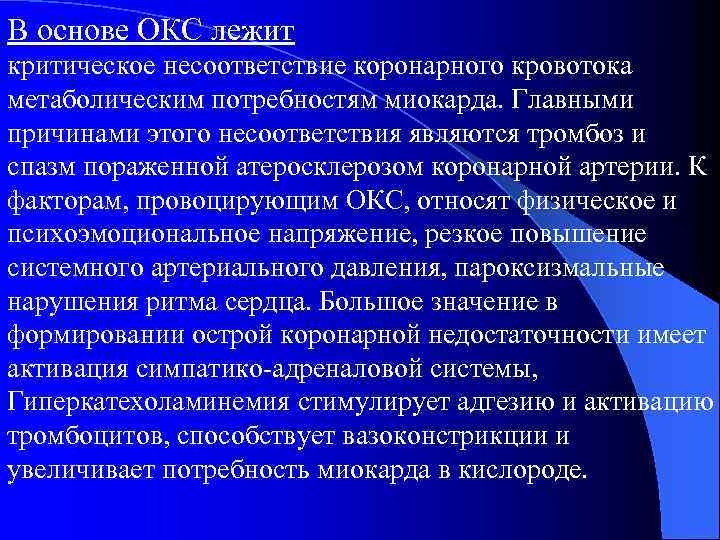 В основе ОКС лежит
критическое несоответствие коронарного кровотока метаболическим потребностям миокарда. Главными причинами этого несоответствия являются тромбоз и спазм пораженной атеросклерозом коронарной артерии. К факторам, провоцирующим ОКС, относят физическое и психоэмоциональное напряжение, резкое повышение системного артериального давления, пароксизмальные нарушения ритма сердца. Большое значение в формировании острой коронарной недостаточности имеет активация симпатико-адреналовой системы, Гиперкатехоламинемия стимулирует адгезию и активацию тромбоцитов, способствует вазоконстрикции и увеличивает потребность миокарда в кислороде.